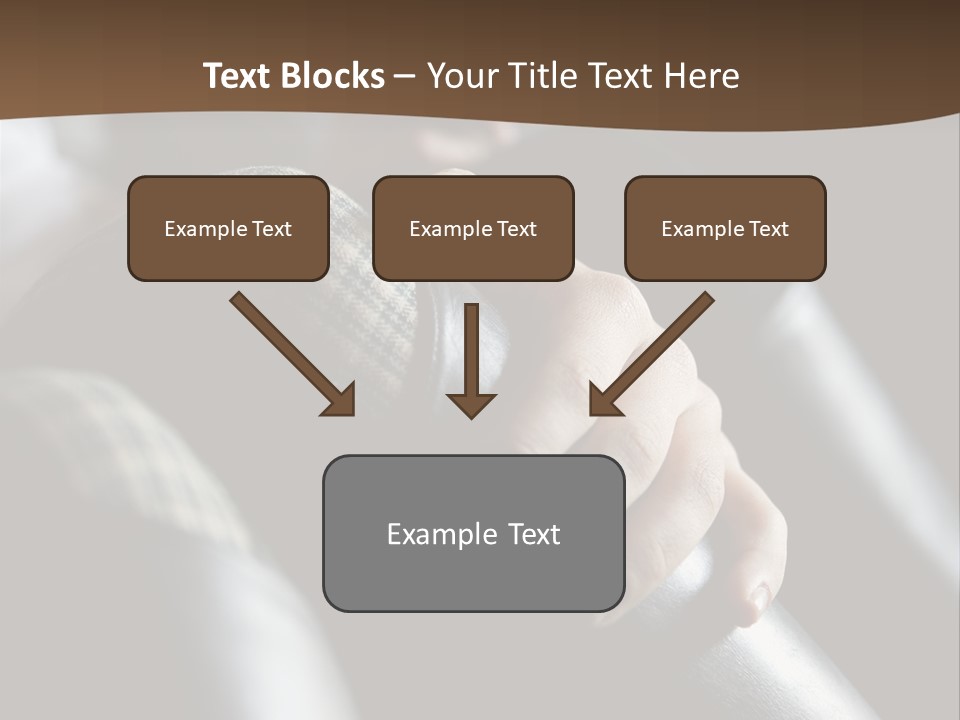 Text Blocks – Your Title Text Here

Example Text

Example Text

Example Text

Example Text